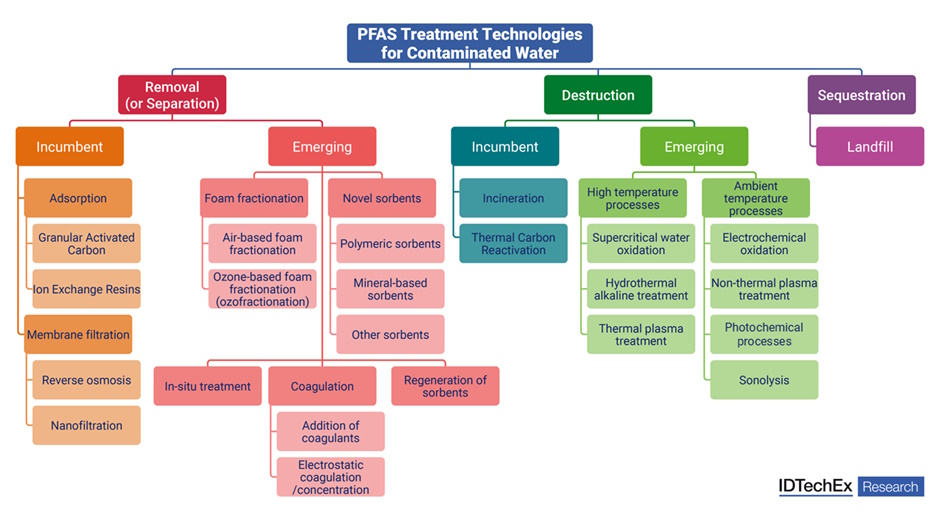 PFAS Treatment Technologies for Contaminated Water

Removal (or Separation)

Incumbent

Adsorption

Granular Activated Carbon

Ion Exchange Resins

Membrane filtration

Reverse osmosis

Nanofiltration

Emerging

Foam fractionation

Air-based foam fractionation

Ozone-based foam fractionation (ozofractionation)

Novel sorbents

Polymeric sorbents

Mineral-based sorbents

Other sorbents

In-situ treatment

Coagulation

Addition of coagulants

Electrostatic coagulation /concentration

Regeneration of sorbents

Destruction

Incumbent

Incineration

Thermal Carbon Reactivation

Emerging

High temperature processes

Supercritical water oxidation

Hydrothermal alkaline treatment

Thermal plasma treatment

Ambient temperature processes

Electrochemical oxidation

Non-thermal plasma treatment

Photochemical processes

Sonolysis

Sequestration

Landfill

IDTechEx Research